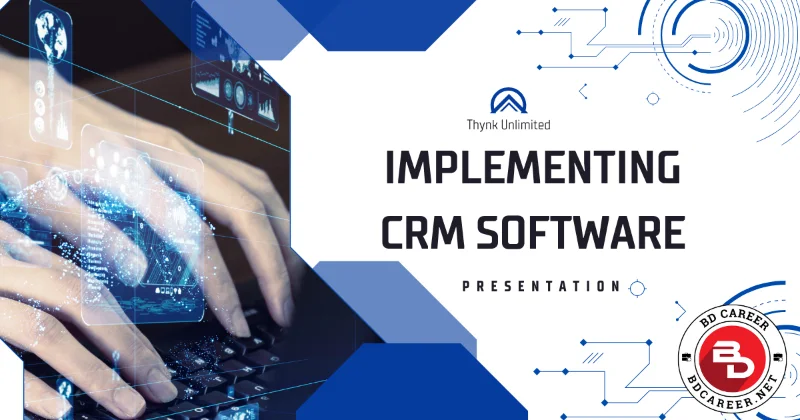 Thynk Unlimited

IMPLEMENTING CRM SOFTWARE

PRESENTATION

BD CAREER
BD
BDCAREER.NET